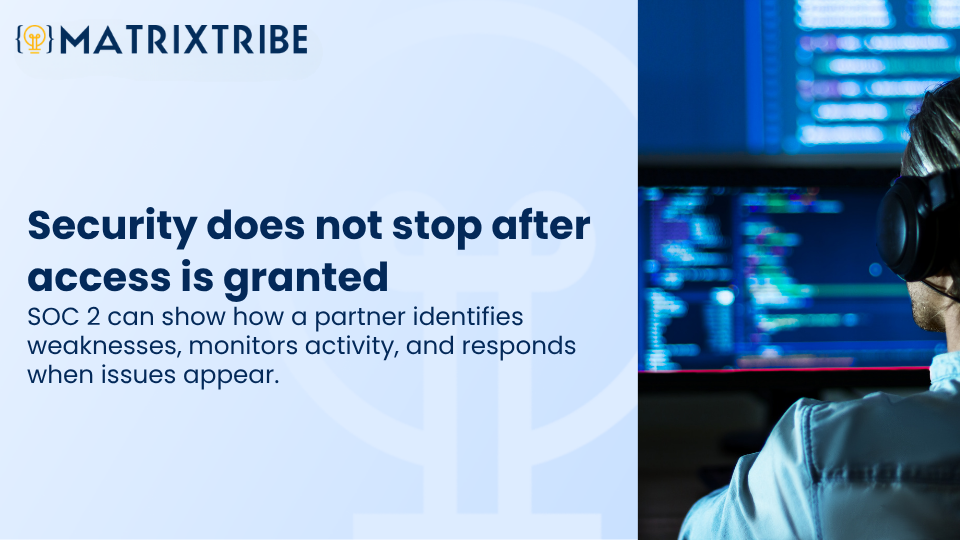 MATRIXTRIBE

Security does not stop after access is granted

SOC 2 can show how a partner identifies weaknesses, monitors activity, and responds when issues appear.